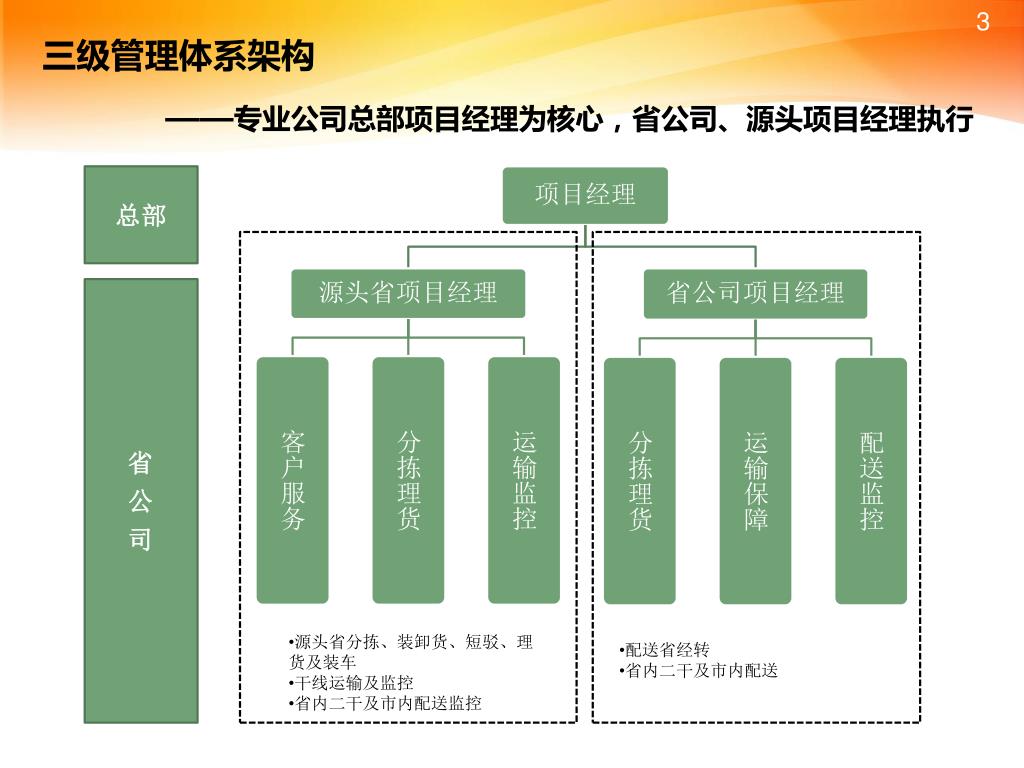 3

三级管理体系架构

——专业公司总部项目经理为核心，省公司、源头项目经理执行

总部

省公司

项目经理

源头省项目经理

省公司项目经理

客户服务

分拣理货

运输监控

分拣理货

运输保障

配送监控

•源头省分拣、装卸货、短驳、理货及装车
•干线运输及监控
•省内二干及市内配送监控

•配送省经转
•省内二干及市内配送